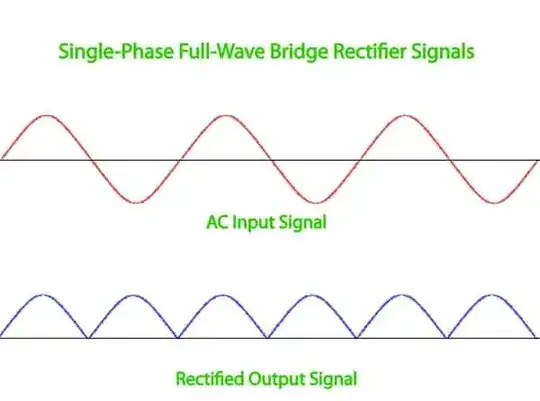 Single-Phase Full-Wave Bridge Rectifier Signals

AC Input Signal

Rectified Output Signal